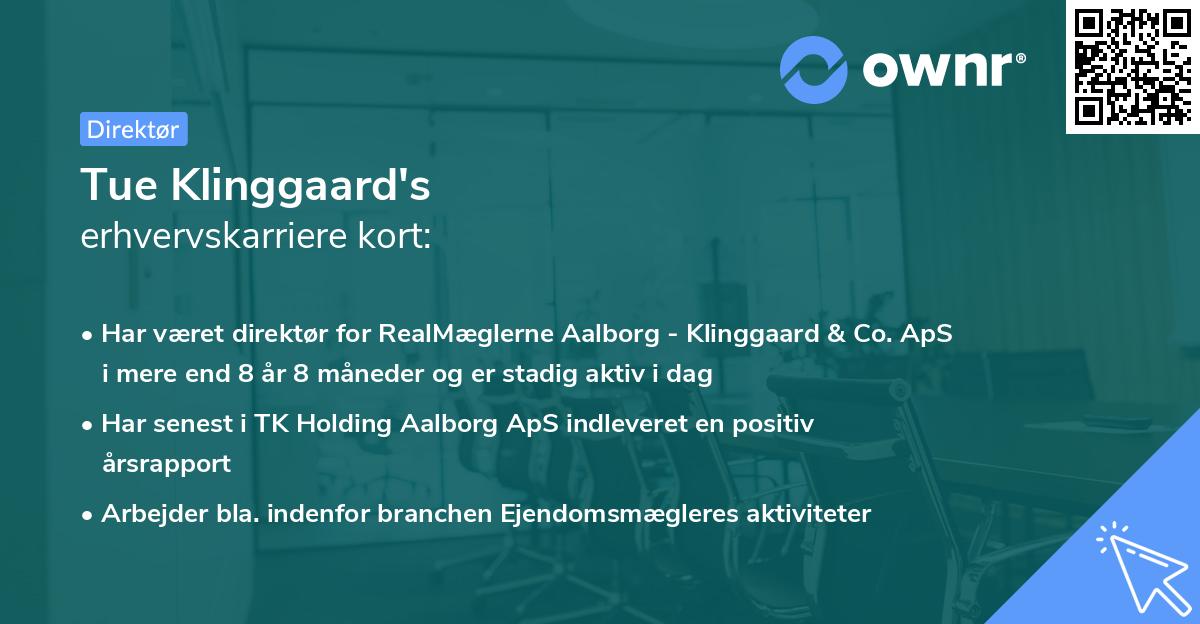 ownr®

Direktør

Tue Klinggaard's
erhvervskarriere kort:

• Har været direktør for RealMæglerne Aalborg - Klinggaard & Co. ApS i mere end 8 år 8 måneder og er stadig aktiv i dag

• Har senest i TK Holding Aalborg ApS indleveret en positiv årsrapport

• Arbejder bla. indenfor branchen Ejendomsmægleres aktiviteter